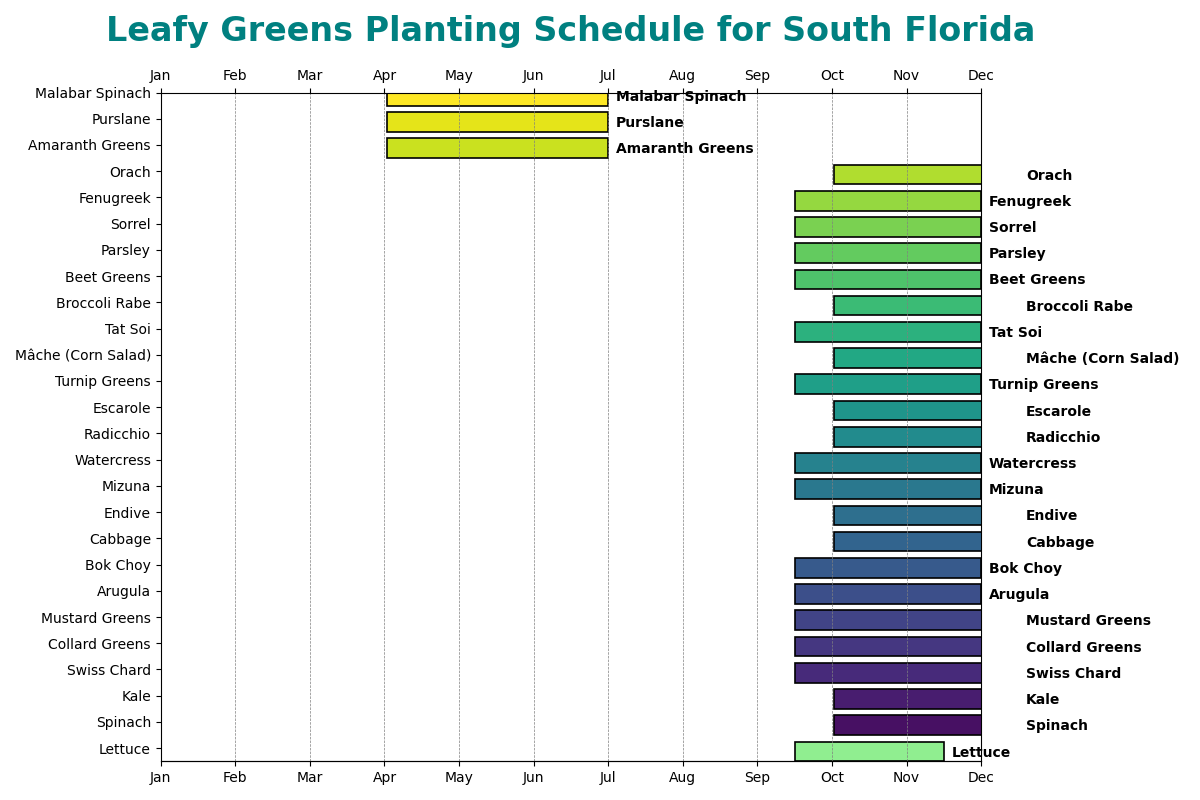 Leafy Greens Planting Schedule for South Florida

Jan Feb Mar Apr May Jun Jul Aug Sep Oct Nov Dec

Malabar Spinach
Purslane
Amaranth Greens
Orach
Fenugreek
Sorrel
Parsley
Beet Greens
Broccoli Rabe
Tat Soi
Mâche (Corn Salad)
Turnip Greens
Escarole
Radicchio
Watercress
Mizuna
Endive
Cabbage
Bok Choy
Arugula
Mustard Greens
Collard Greens
Swiss Chard
Kale
Spinach
Lettuce

Malabar Spinach
Purslane
Amaranth Greens
Orach
Fenugreek
Sorrel
Parsley
Beet Greens
Broccoli Rabe
Tat Soi
Mâche (Corn Salad)
Turnip Greens
Escarole
Radicchio
Watercress
Mizuna
Endive
Cabbage
Bok Choy
Arugula
Mustard Greens
Collard Greens
Swiss Chard
Kale
Spinach
Lettuce

Jan Feb Mar Apr May Jun Jul Aug Sep Oct Nov Dec